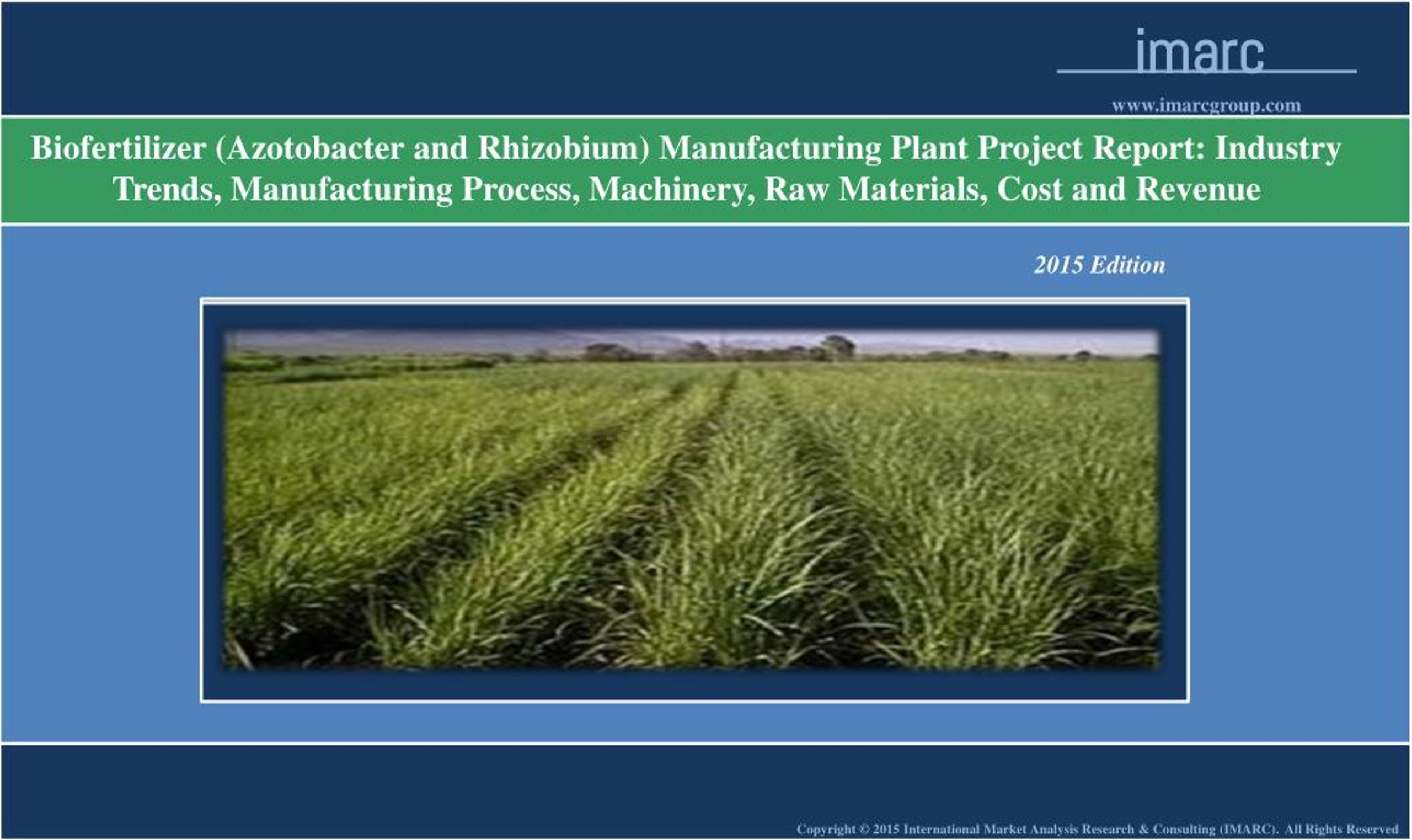 imarc

www.imarcgroup.com

Biofertilizer (Azotobacter and Rhizobium) Manufacturing Plant Project Report: Industry Trends, Manufacturing Process, Machinery, Raw Materials, Cost and Revenue

2015 Edition

Copyright © 2015 International Market Analysis Research & Consulting (IMARC). All Rights Reserved